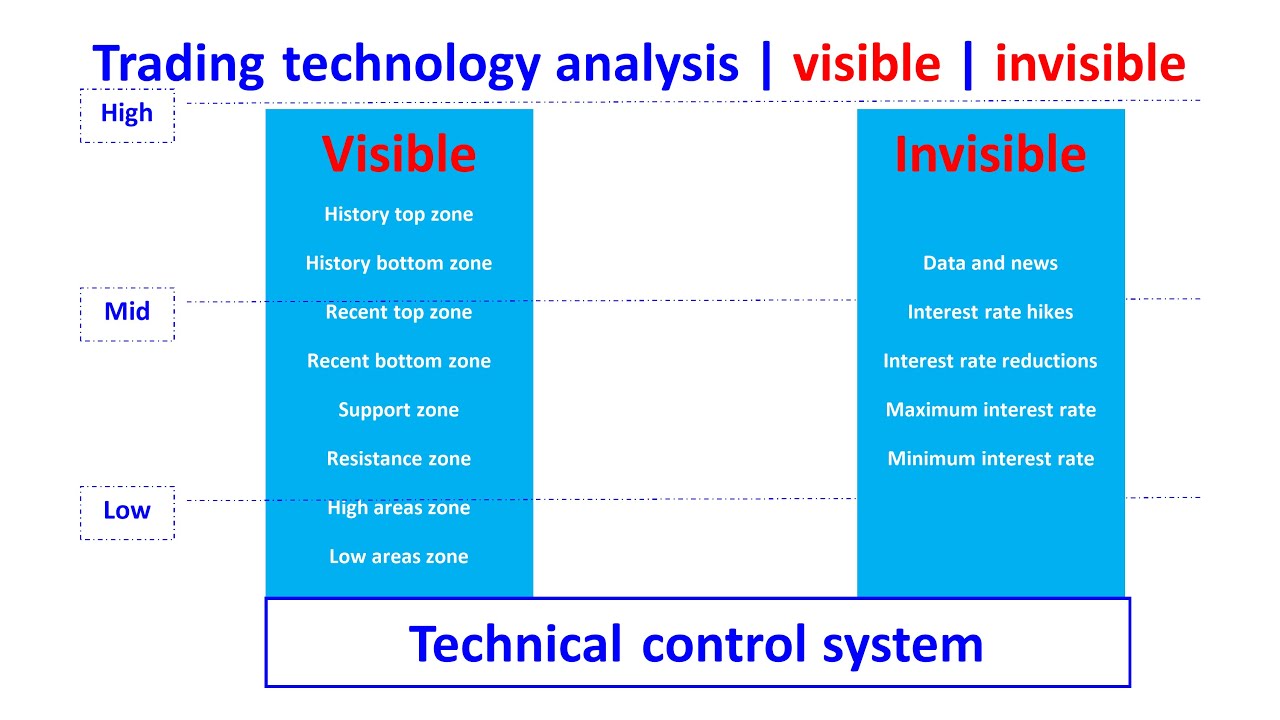 Trading technology analysis | visible | invisible

High

Mid

Low

Visible

History top zone

History bottom zone

Recent top zone

Recent bottom zone

Support zone

Resistance zone

High areas zone

Low areas zone

Invisible

Data and news

Interest rate hikes

Interest rate reductions

Maximum interest rate

Minimum interest rate

Technical control system